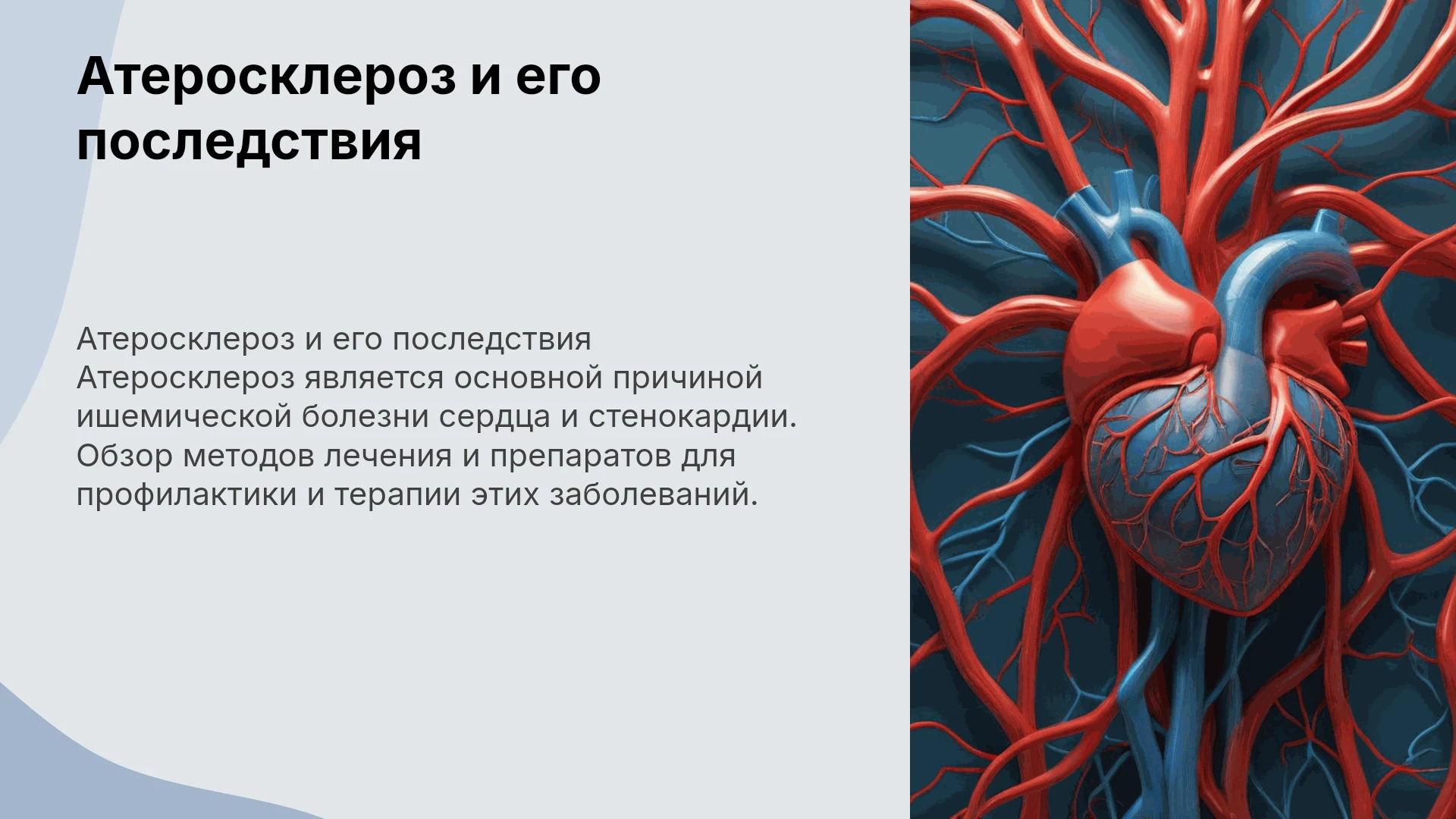 Атеросклероз и его последствия

Атеросклероз и его последствия Атеросклероз является основной причиной ишемической болезни сердца и стенокардии. Обзор методов лечения и препаратов для профилактики и терапии этих заболеваний.